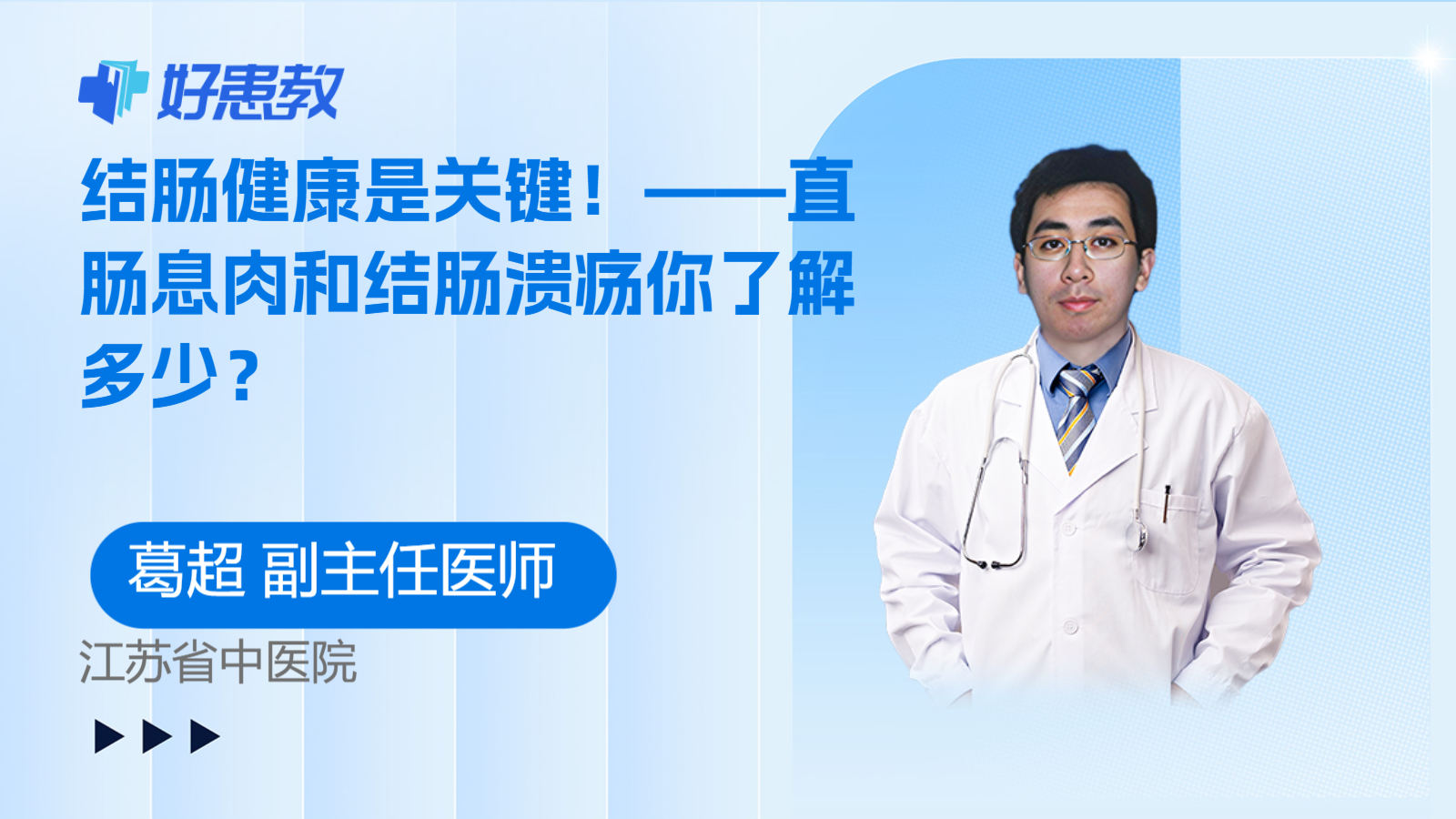 好患教

结肠健康是关键！——直肠息肉和结肠溃疡你了解多少？

葛超 副主任医师

江苏省中医院